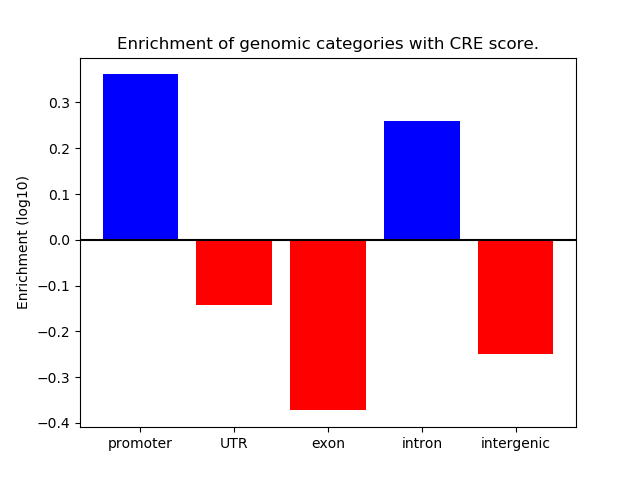 Enrichment of genomic categories with CRE score.

Enrichment (log10)

0.3
0.2
0.1
0.0
−0.1
−0.2
−0.3
−0.4

promoter
UTR
exon
intron
intergenic